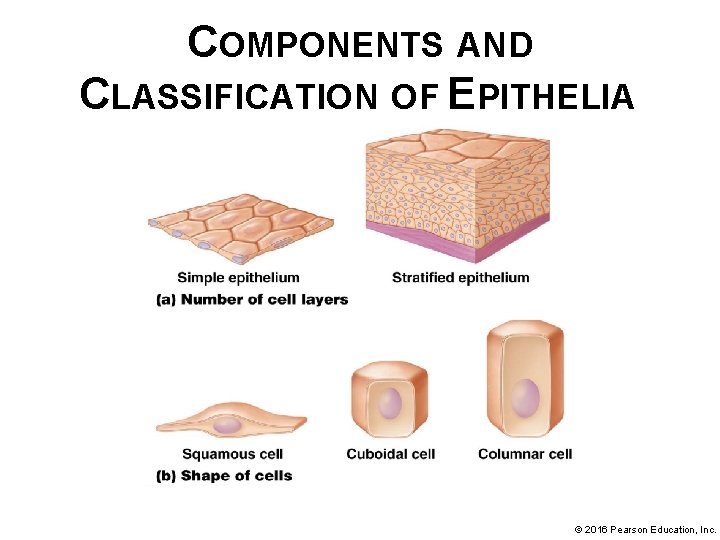 COMPONENTS AND CLASSIFICATION OF EPITHELIA

Simple epithelium

Stratified epithelium

(a) Number of cell layers

Squamous cell

Cuboidal cell

Columnar cell

(b) Shape of cells

© 2016 Pearson Education, Inc.